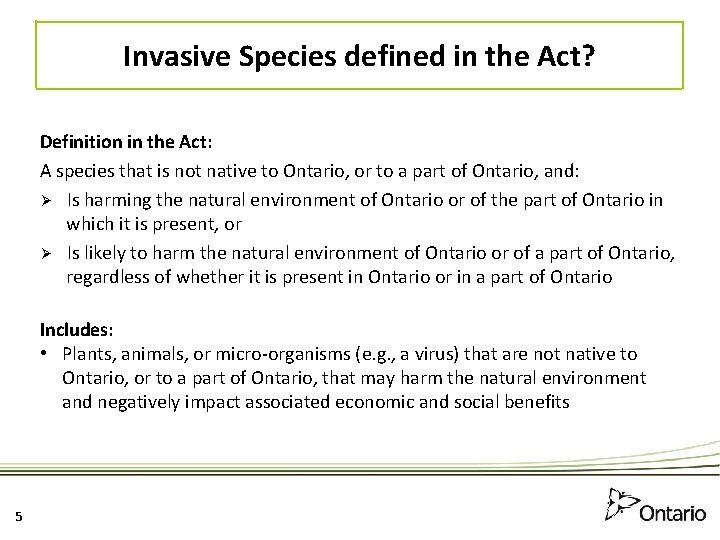 Invasive Species defined in the Act?

Definition in the Act:

A species that is not native to Ontario, or to a part of Ontario, and:

➢ Is harming the natural environment of Ontario or of the part of Ontario in which it is present, or

➢ Is likely to harm the natural environment of Ontario or of a part of Ontario, regardless of whether it is present in Ontario or in a part of Ontario

Includes:

• Plants, animals, or micro-organisms (e.g., a virus) that are not native to Ontario, or to a part of Ontario, that may harm the natural environment and negatively impact associated economic and social benefits

5

Ontario